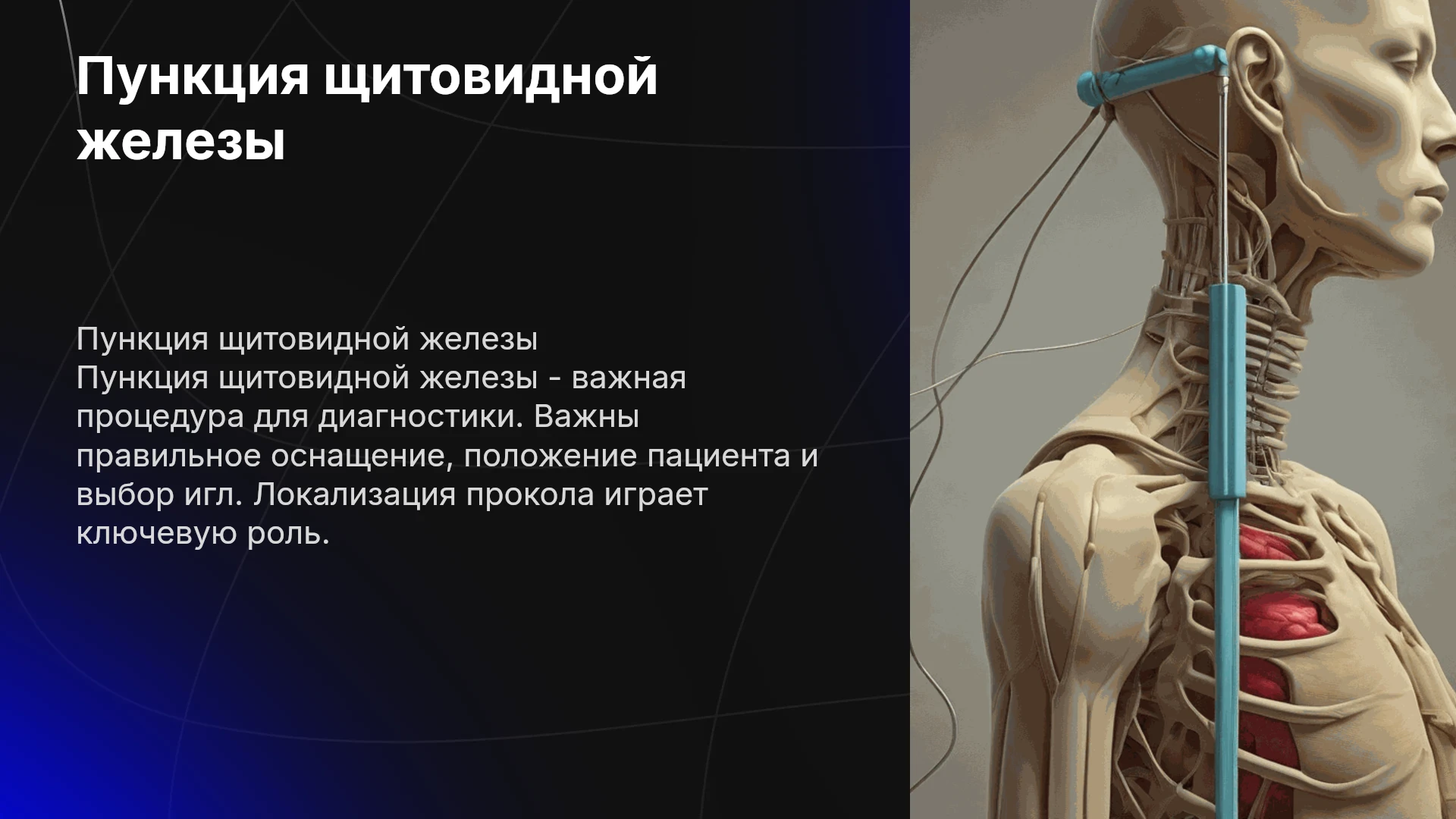 Пункция щитовидной железы

Пункция щитовидной железы
Пункция щитовидной железы - важная процедура для диагностики. Важны правильное оснащение, положение пациента и выбор игл. Локализация прокола играет ключевую роль.